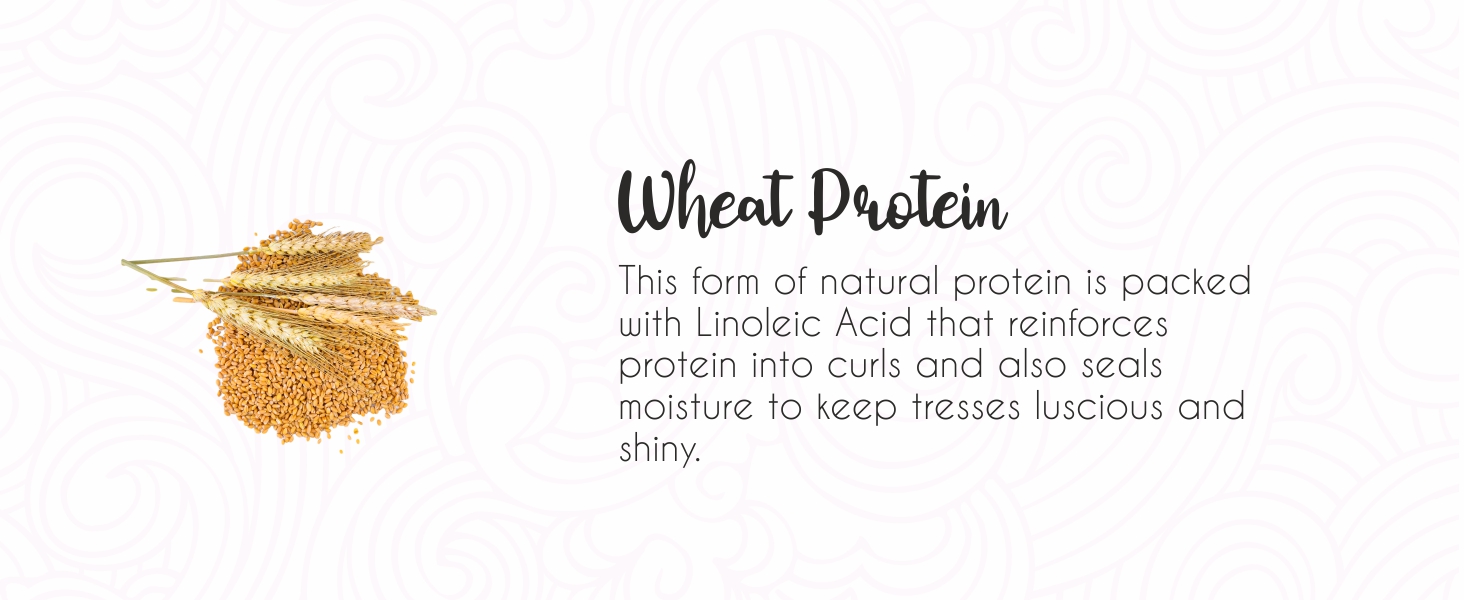 Wheat Protein

This form of natural protein is packed with Linoleic Acid that reinforces protein into curls and also seals moisture to keep tresses luscious and shiny.